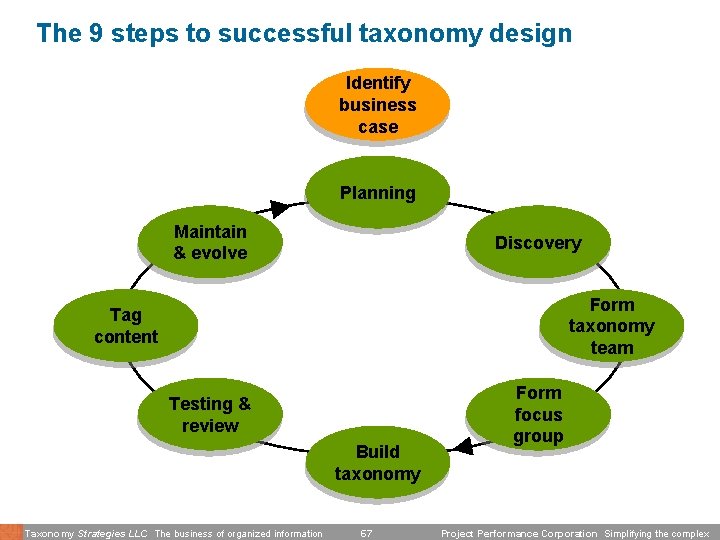 The 9 steps to successful taxonomy design

Identify business case

Planning

Discovery

Form taxonomy team

Form focus group

Build taxonomy

Testing & review

Tag content

Maintain & evolve

Taxonomy Strategies LLC The business of organized information 67 Project Performance Corporation Simplifying the complex